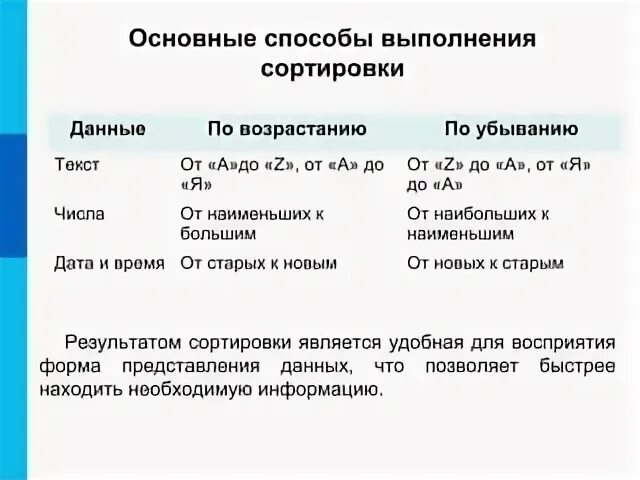 Основные способы выполнения сортировки

| Данные | По возрастанию | По убыванию |
|---|---|---|
| Текст | От «A»до «Z», от «А» до «Я» | От «Z» до «A», от «Я» до «А» |
| Числа | От наименьших к большим | От наибольших к наименьшим |
| Дата и время | От старых к новым | От новых к старым |

Результатом сортировки является удобная для восприятия форма представления данных, что позволяет быстрее находить необходимую информацию.